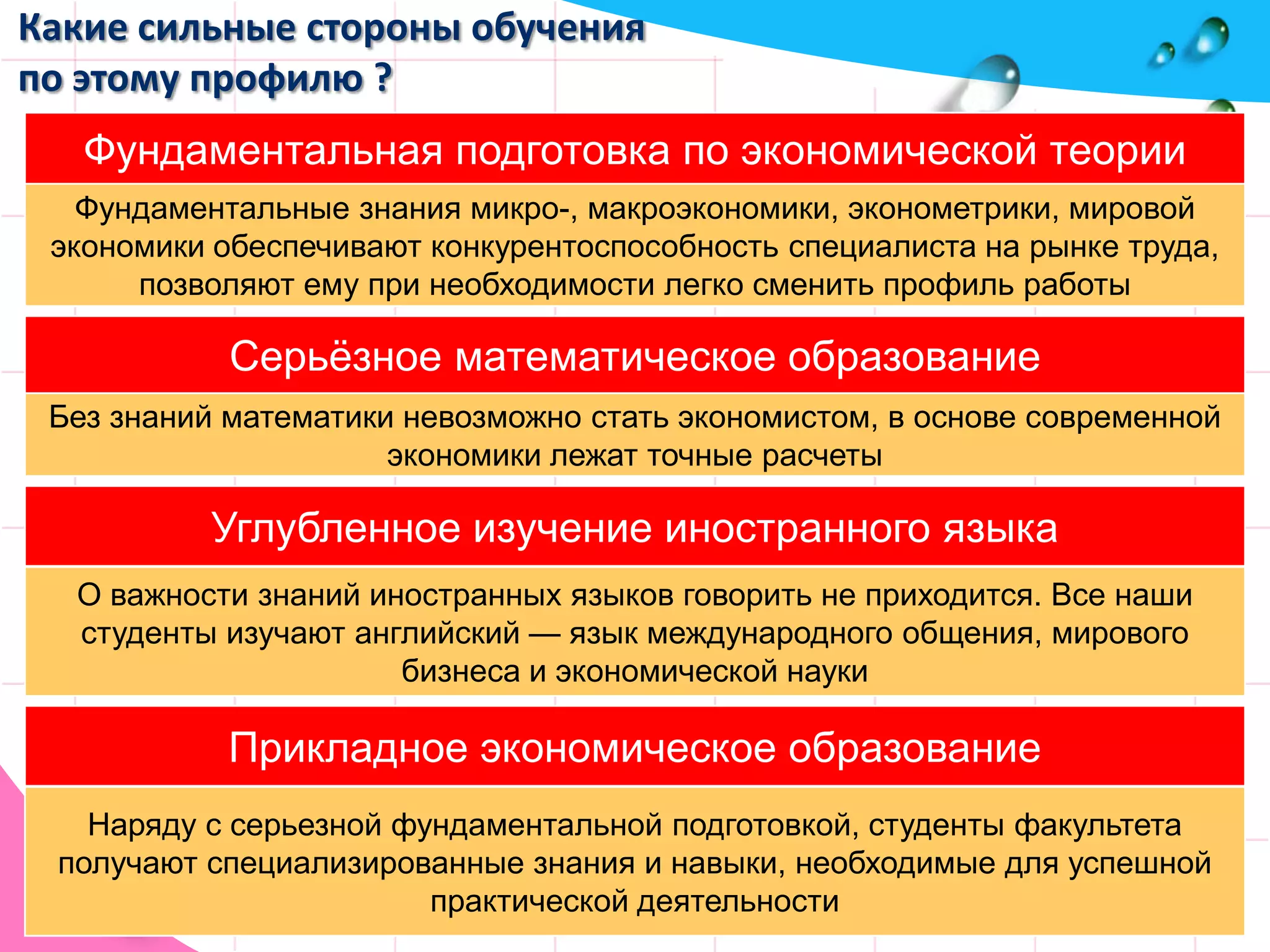 Какие сильные стороны обучения по этому профилю ?

Фундаментальная подготовка по экономической теории

Фундаментальные знания микро-, макроэкономики, эконометрики, мировой экономики обеспечивают конкурентоспособность специалиста на рынке труда, позволяют ему при необходимости легко сменить профиль работы

Серьёзное математическое образование

Без знаний математики невозможно стать экономистом, в основе современной экономики лежат точные расчеты

Углубленное изучение иностранного языка

О важности знаний иностранных языков говорить не приходится. Все наши студенты изучают английский — язык международного общения, мирового бизнеса и экономической науки

Прикладное экономическое образование

Наряду с серьезной фундаментальной подготовкой, студенты факультета получают специализированные знания и навыки, необходимые для успешной практической деятельности